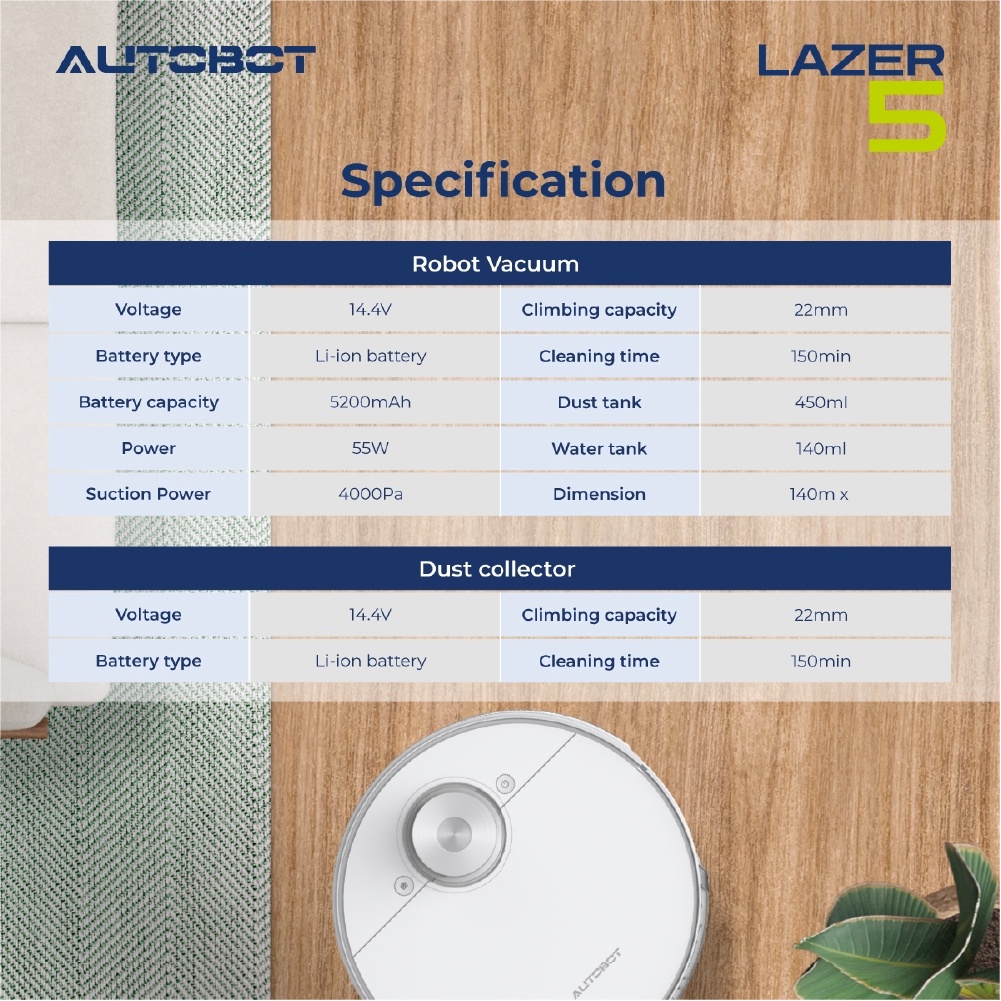 AUTOBOT

LAZER 5

Specification

| Robot Vacuum | | | |
|---|---|---|---|
| Voltage | 14.4V | Climbing capacity | 22mm |
| Battery type | Li-ion battery | Cleaning time | 150min |
| Battery capacity | 5200mAh | Dust tank | 450ml |
| Power | 55W | Water tank | 140ml |
| Suction Power | 4000Pa | Dimension | 140m x |

| Dust collector | | | |
|---|---|---|---|
| Voltage | 14.4V | Climbing capacity | 22mm |
| Battery type | Li-ion battery | Cleaning time | 150min |

AUTOBOT